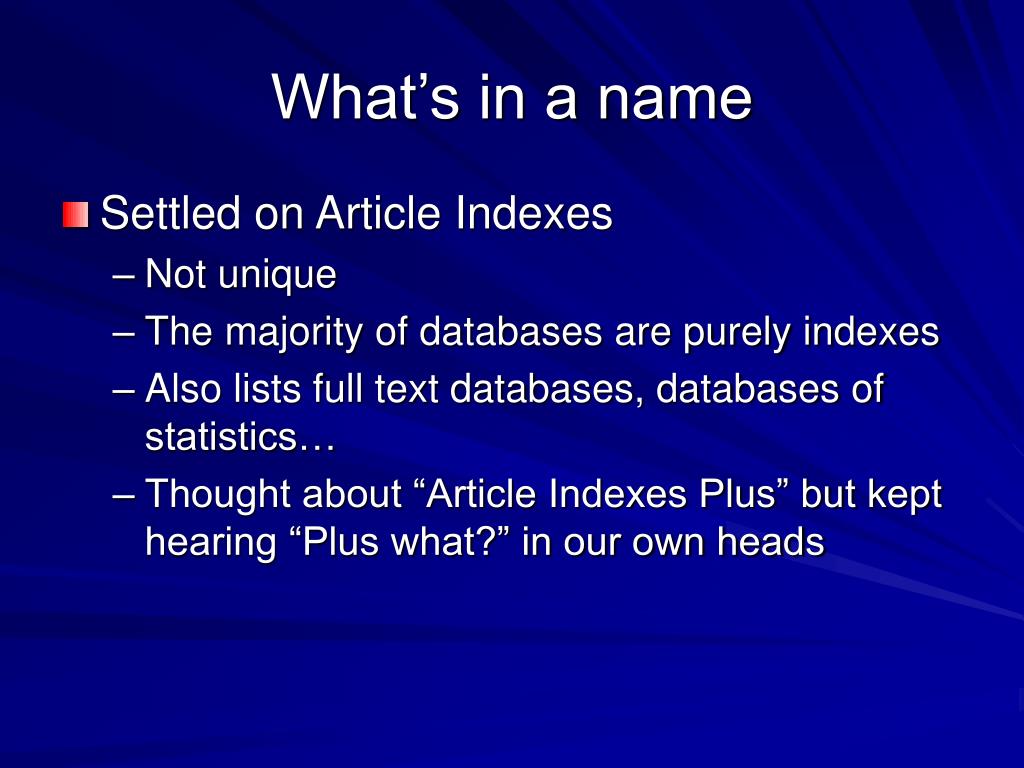 What’s in a name

Settled on Article Indexes
– Not unique
– The majority of databases are purely indexes
– Also lists full text databases, databases of statistics…
– Thought about “Article Indexes Plus” but kept hearing “Plus what?” in our own heads